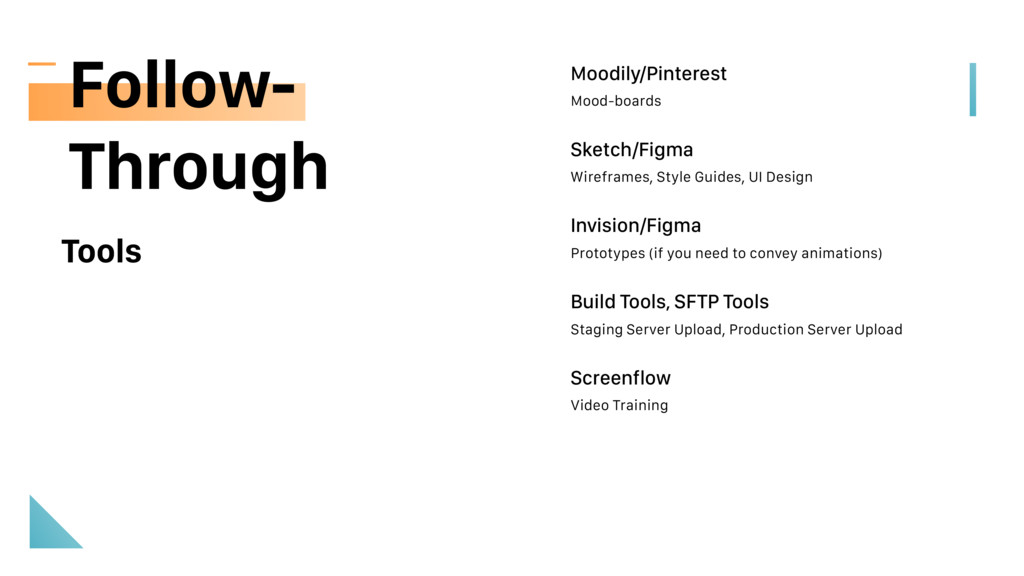 Follow-Through

Tools

Moodily/Pinterest
Mood-boards

Sketch/Figma
Wireframes, Style Guides, UI Design

Invision/Figma
Prototypes (if you need to convey animations)

Build Tools, SFTP Tools
Staging Server Upload, Production Server Upload

Screenflow
Video Training